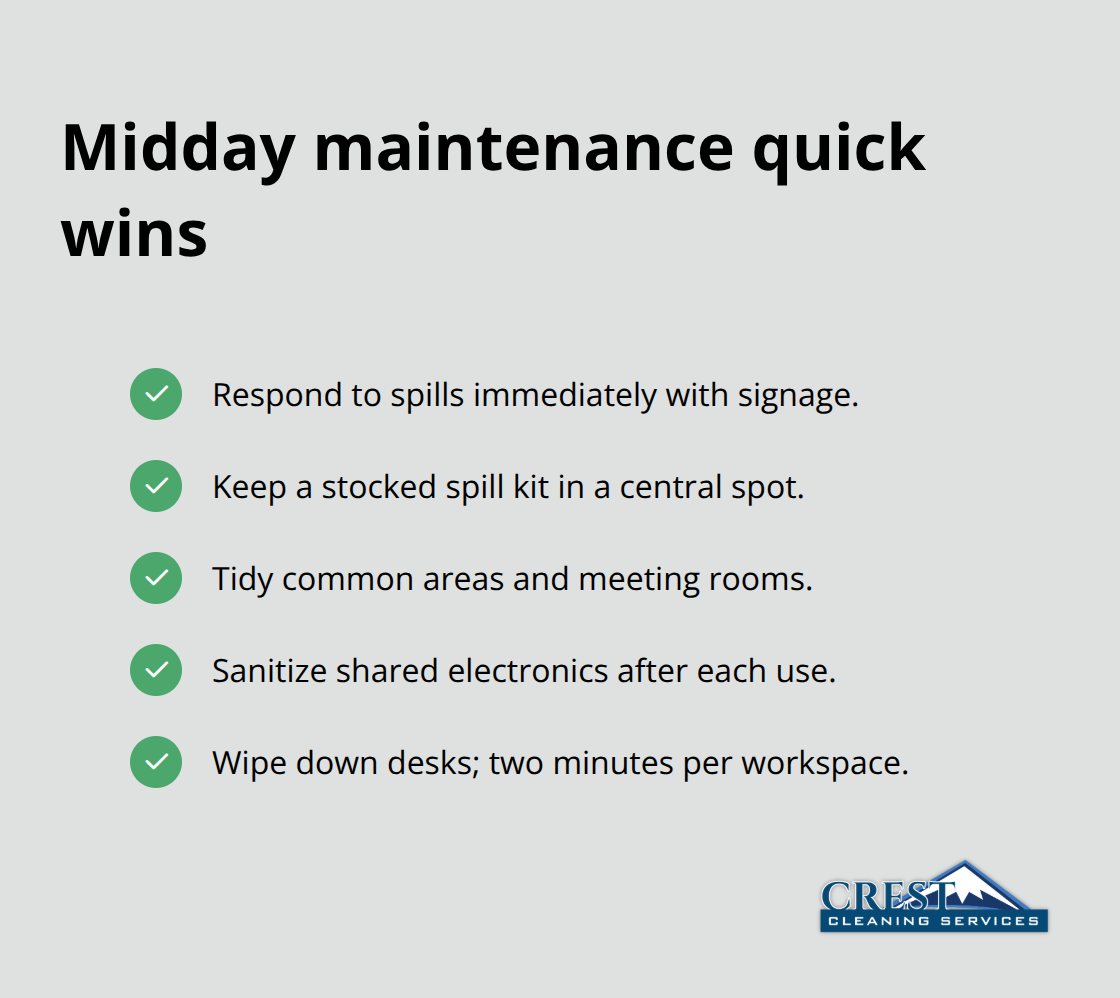 Midday maintenance quick wins

Respond to spills immediately with signage.

Keep a stocked spill kit in a central spot.

Tidy common areas and meeting rooms.

Sanitize shared electronics after each use.

Wipe down desks; two minutes per workspace.

CREST
CLEANING SERVICES